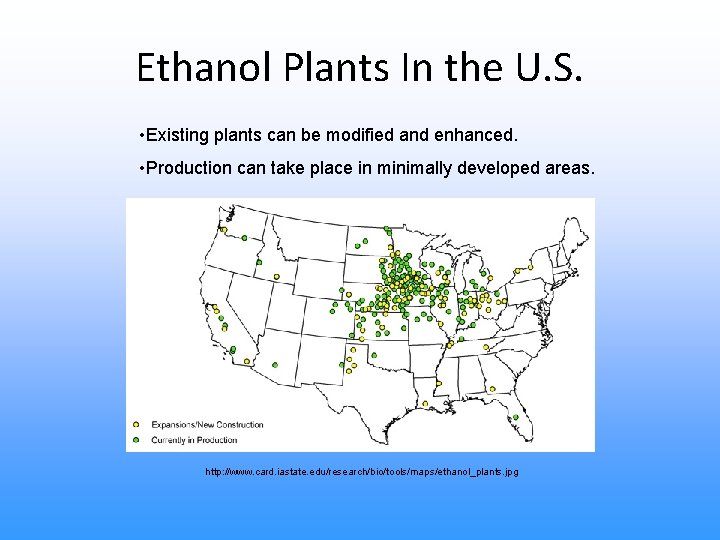 Ethanol Plants In the U.S.

•Existing plants can be modified and enhanced.

•Production can take place in minimally developed areas.

Expansions/New Construction
Currently in Production

http://www.card.iastate.edu/research/bio/tools/maps/ethanol_plants.jpg